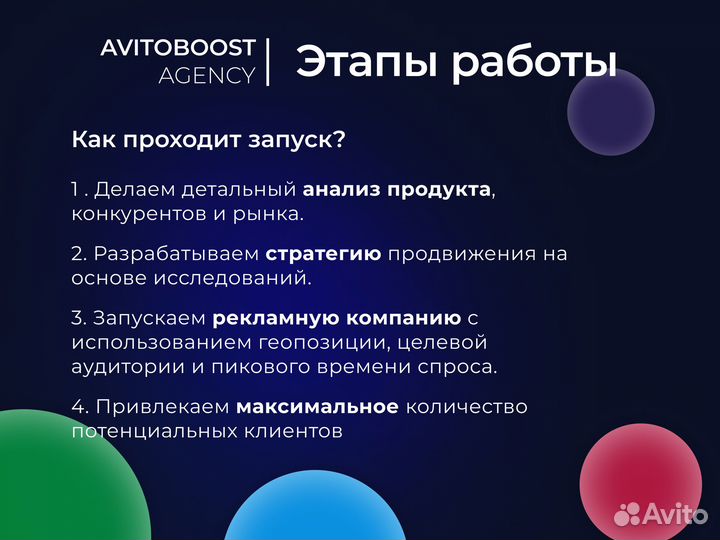 AVITOBOOST AGENCY | Этапы работы

Как проходит запуск?

1 . Делаем детальный анализ продукта, конкурентов и рынка.

2. Разрабатываем стратегию продвижения на основе исследований.

3. Запускаем рекламную компанию с использованием геопозиции, целевой аудитории и пикового времени спроса.

4. Привлекаем максимальное количество потенциальных клиентов

Avito